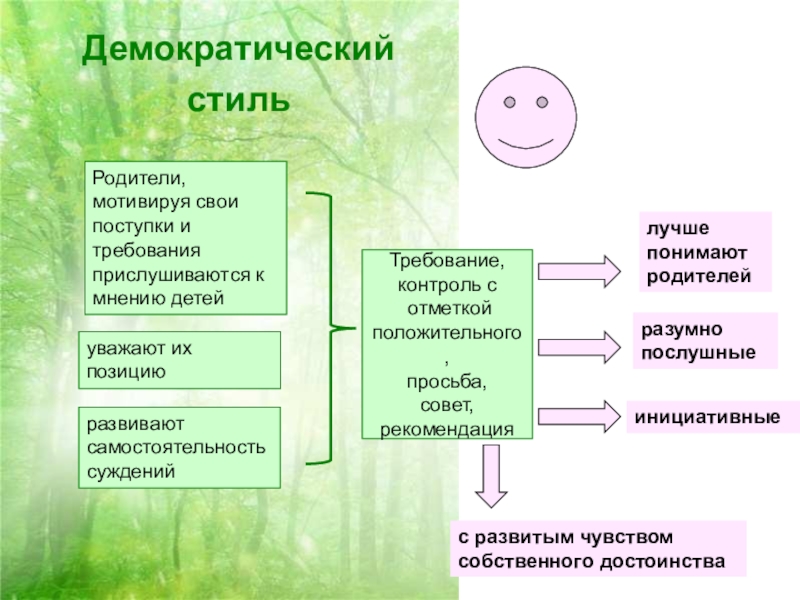 Демократический стиль

Родители, мотивируя свои поступки и требования прислушиваются к мнению детей

уважают их позицию

развивают самостоятельность суждений

Требование, контроль с отметкой положительного, просьба, совет, рекомендация

лучше понимают родителей

разумно послушные

инициативные

с развитым чувством собственного достоинства